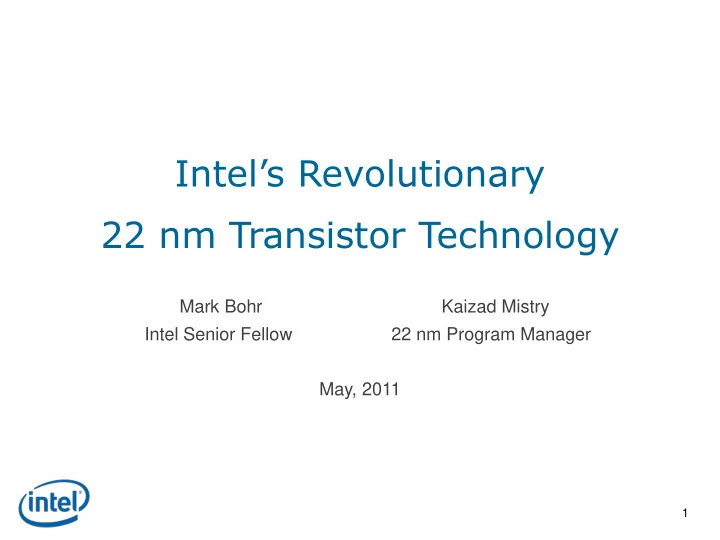 Intel’s Revolutionary
22 nm Transistor Technology

Mark Bohr
Intel Senior Fellow

Kaizad Mistry
22 nm Program Manager

May, 2011

intel

1